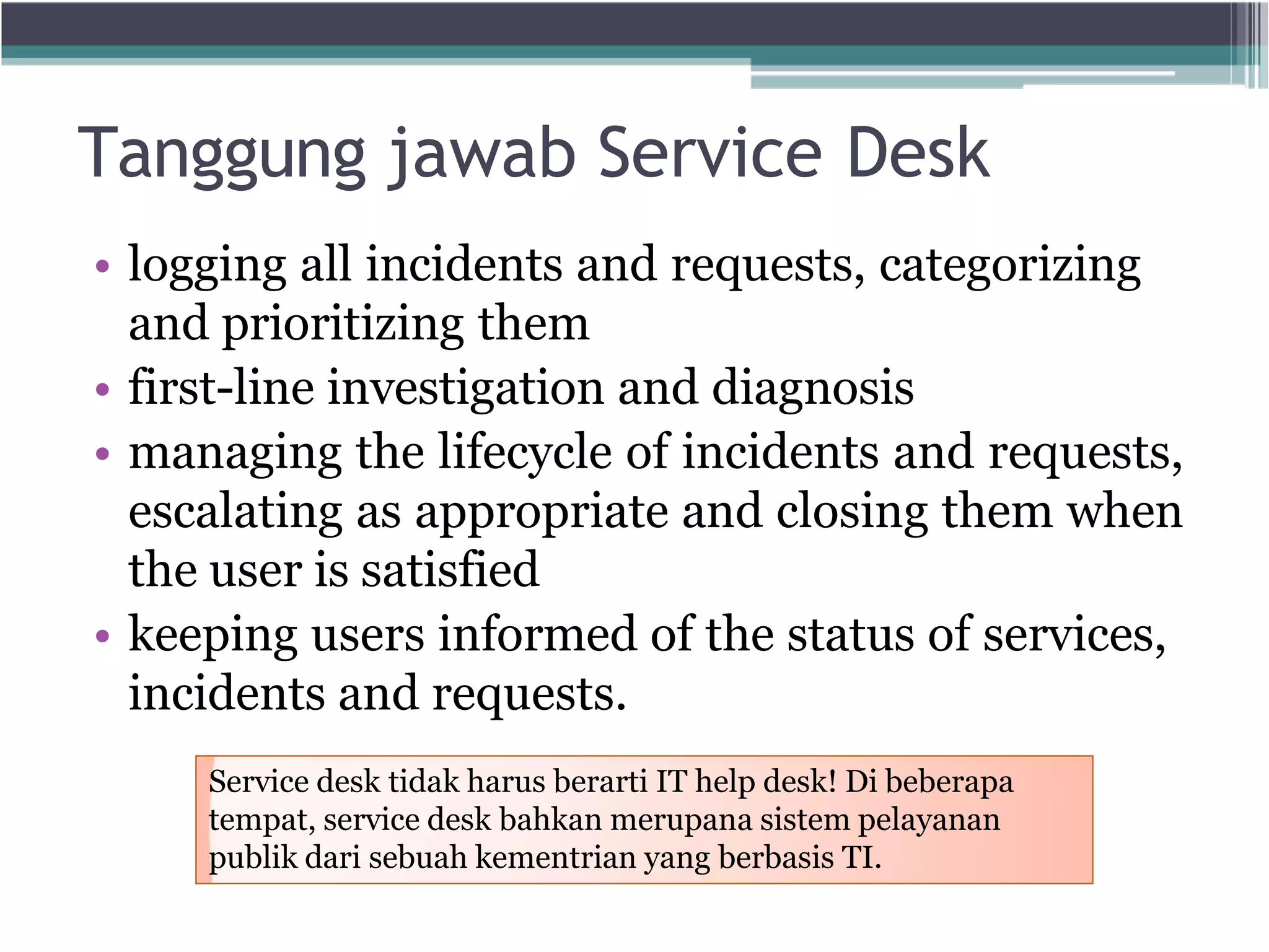 Tanggung jawab Service Desk

• logging all incidents and requests, categorizing and prioritizing them
• first-line investigation and diagnosis
• managing the lifecycle of incidents and requests, escalating as appropriate and closing them when the user is satisfied
• keeping users informed of the status of services, incidents and requests.

Service desk tidak harus berarti IT help desk! Di beberapa tempat, service desk bahkan merupana sistem pelayanan publik dari sebuah kementrian yang berbasis TI.